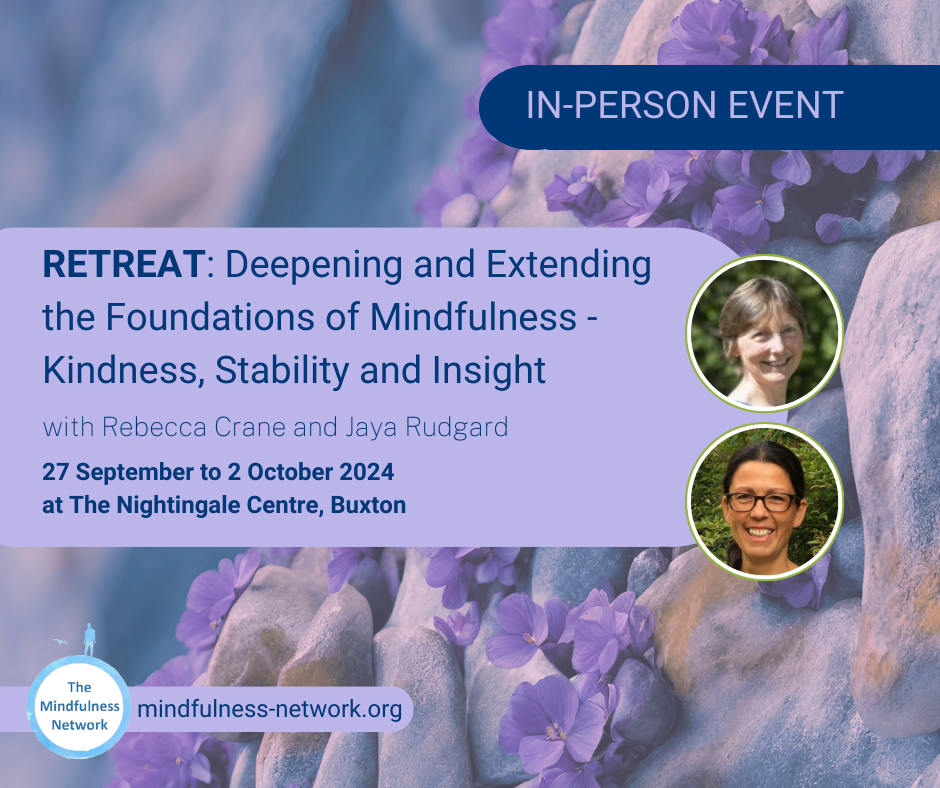 IN-PERSON EVENT

RETREAT: Deepening and Extending the Foundations of Mindfulness - Kindness, Stability and Insight

with Rebecca Crane and Jaya Rudgard

27 September to 2 October 2024
at The Nightingale Centre, Buxton

The Mindfulness Network

mindfulness-network.org